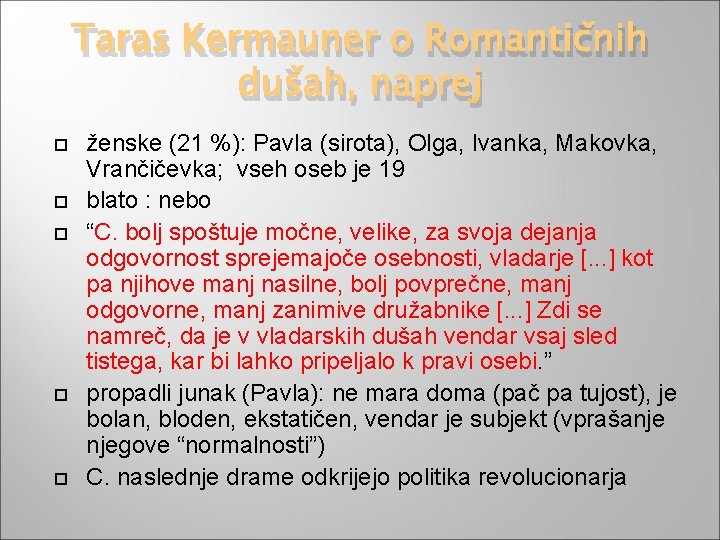 Taras Kermauner o Romantičnih dušah, naprej

ženske (21 %): Pavla (sirota), Olga, Ivanka, Makovka, Vrančičevka; vseh oseb je 19

blato : nebo

“C. bolj spoštuje močne, velike, za svoja dejanja odgovornost sprejemajoče osebnosti, vladarje [...] kot pa njihove manj nasilne, bolj povprečne, manj odgovorne, manj zanimive družabnike [...] Zdi se namreč, da je v vladarskih dušah vendar vsaj sled tistega, kar bi lahko pripeljalo k pravi osebi.”

propadli junak (Pavla): ne mara doma (pač pa tujost), je bolan, bloden, ekstatičen, vendar je subjekt (vprašanje njegove “normalnosti”)

C. naslednje drame odkrijejo politika revolucionarja